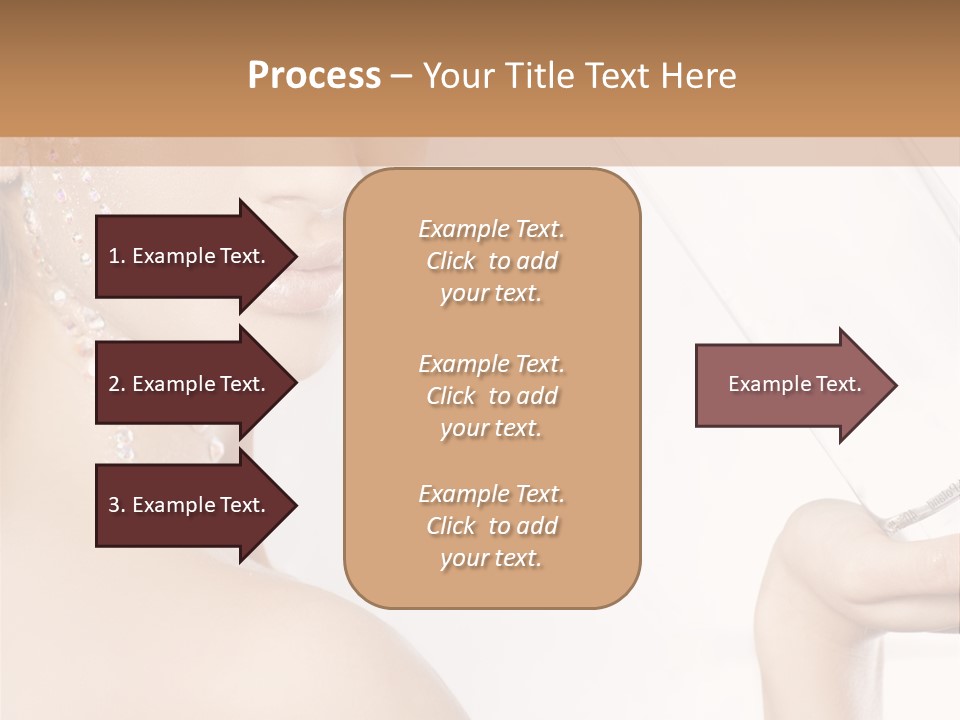 Process – Your Title Text Here

1. Example Text.

2. Example Text.

3. Example Text.

Example Text. Click to add your text.

Example Text. Click to add your text.

Example Text. Click to add your text.

Example Text.